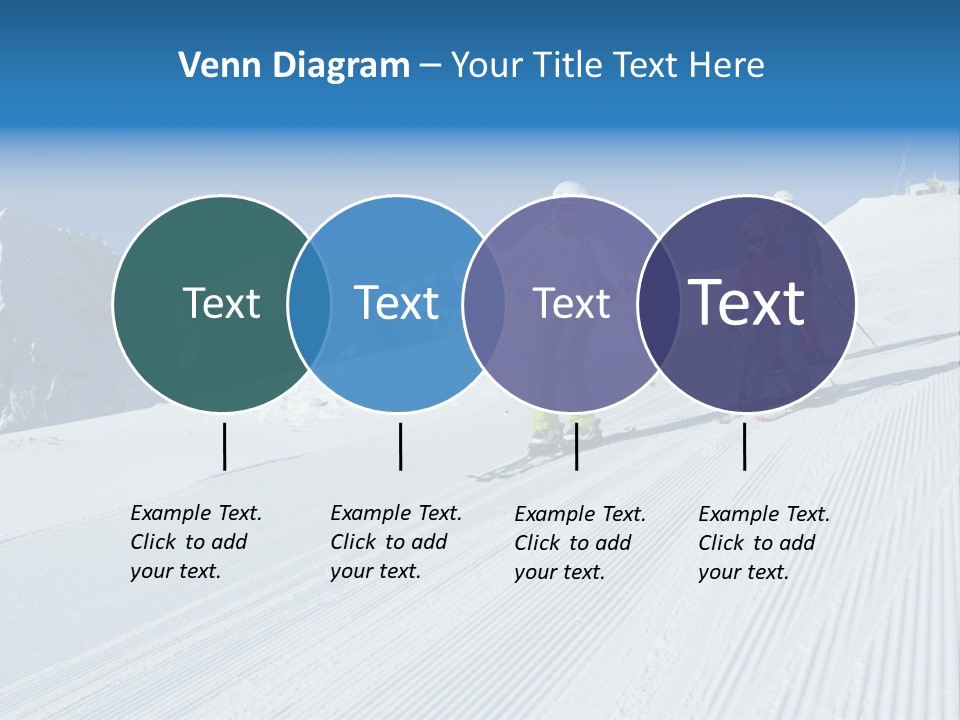 Venn Diagram – Your Title Text Here

Text

Text

Text

Text

Example Text. Click to add your text.

Example Text. Click to add your text.

Example Text. Click to add your text.

Example Text. Click to add your text.